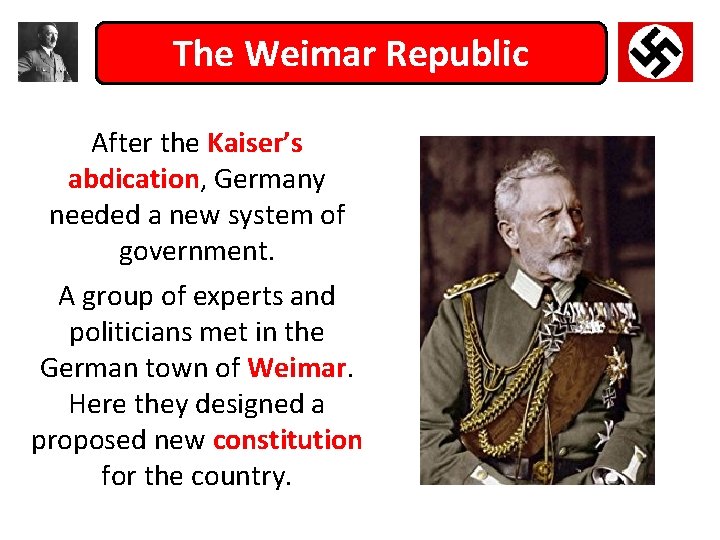 The Weimar Republic

After the Kaiser's abdication, Germany needed a new system of government.

A group of experts and politicians met in the German town of Weimar. Here they designed a proposed new constitution for the country.